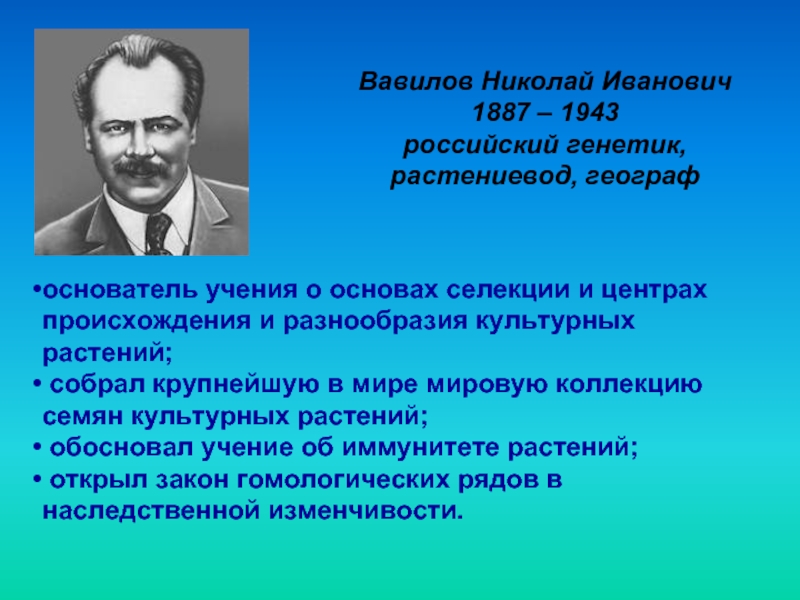 Вавилов Николай Иванович
1887 – 1943
российский генетик,
растениевод, географ

•основатель учения о основах селекции и центрах происхождения и разнообразия культурных растений;
• собрал крупнейшую в мире мировую коллекцию семян культурных растений;
• обосновал учение об иммунитете растений;
• открыл закон гомологических рядов в наследственной изменчивости.